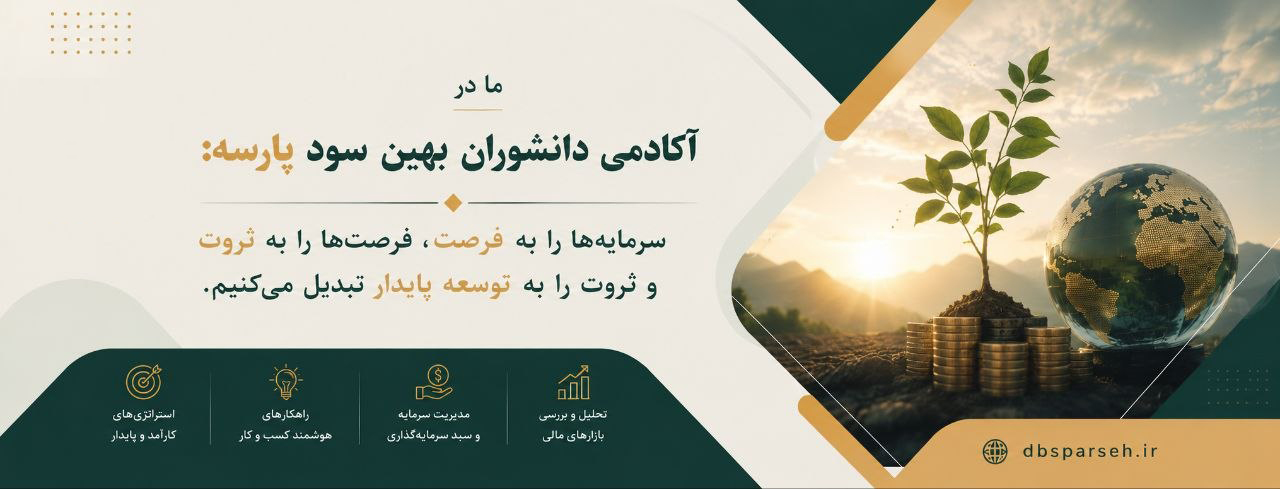 ما در

آکادمی دانشوران بهین سود پارسه:

سرمایه‌ها را به فرصت، فرصت‌ها را به ثروت و ثروت را به توسعه پایدار تبدیل می‌کنیم.

تحلیل و بررسی بازارهای مالی

مدیریت سرمایه و سبد سرمایه‌گذاری

راهکارهای هوشمند کسب و کار

استراتژی‌های کارآمد و پایدار

dbsparseh.ir